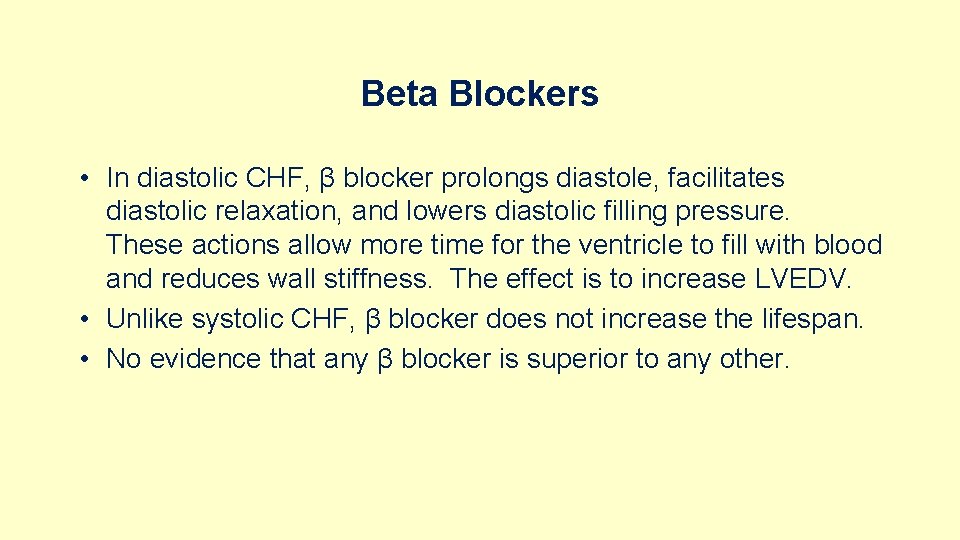 Beta Blockers

• In diastolic CHF, β blocker prolongs diastole, facilitates diastolic relaxation, and lowers diastolic filling pressure. These actions allow more time for the ventricle to fill with blood and reduces wall stiffness. The effect is to increase LVEDV.
• Unlike systolic CHF, β blocker does not increase the lifespan.
• No evidence that any β blocker is superior to any other.